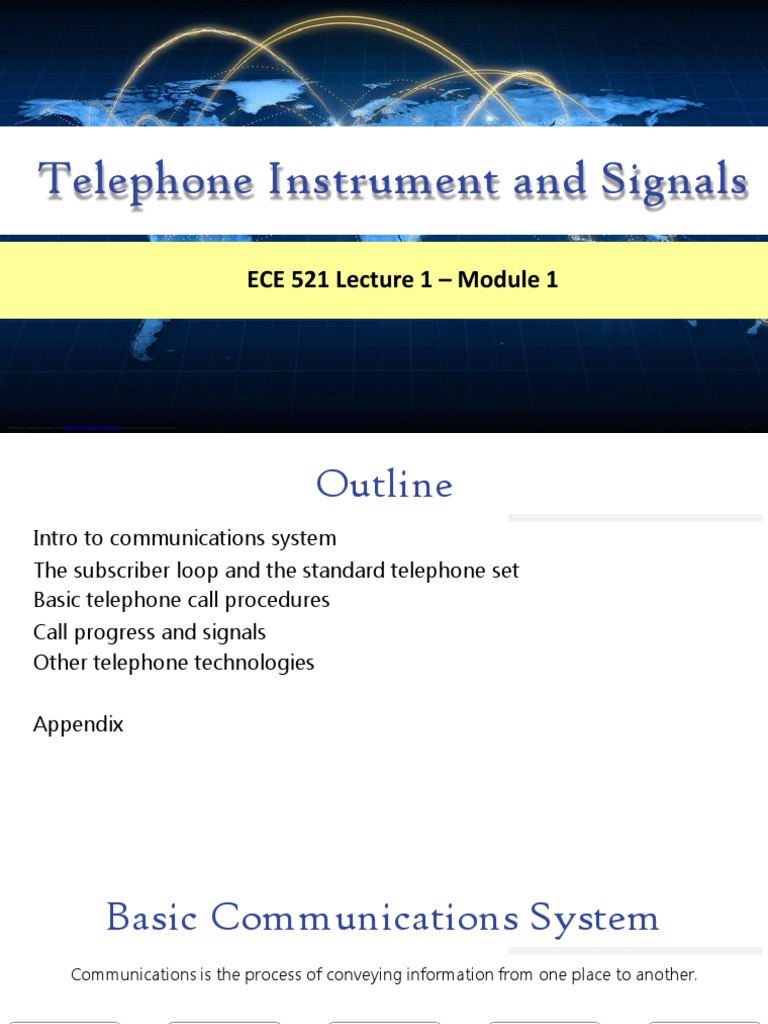 Telephone Instrument and Signals

ECE 521 Lecture 1 – Module 1

Outline

Intro to communications system
The subscriber loop and the standard telephone set
Basic telephone call procedures
Call progress and signals
Other telephone technologies

Appendix

Basic Communications System

Communications is the process of conveying information from one place to another.